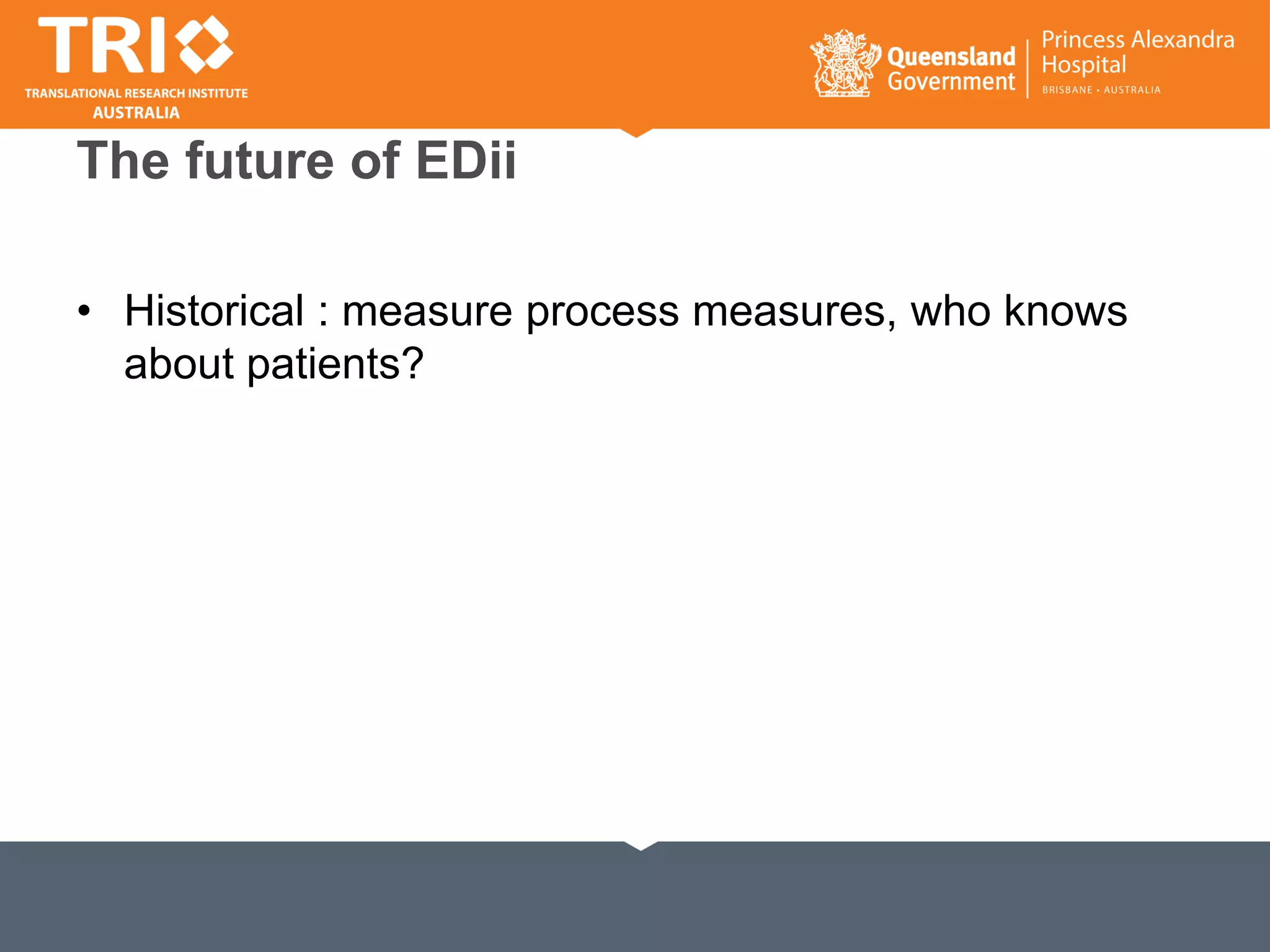 TRI
TRANSLATIONAL RESEARCH INSTITUTE
AUSTRALIA

Queensland Government

Princess Alexandra Hospital
BRISBANE • AUSTRALIA

The future of EDii

• Historical : measure process measures, who knows about patients?